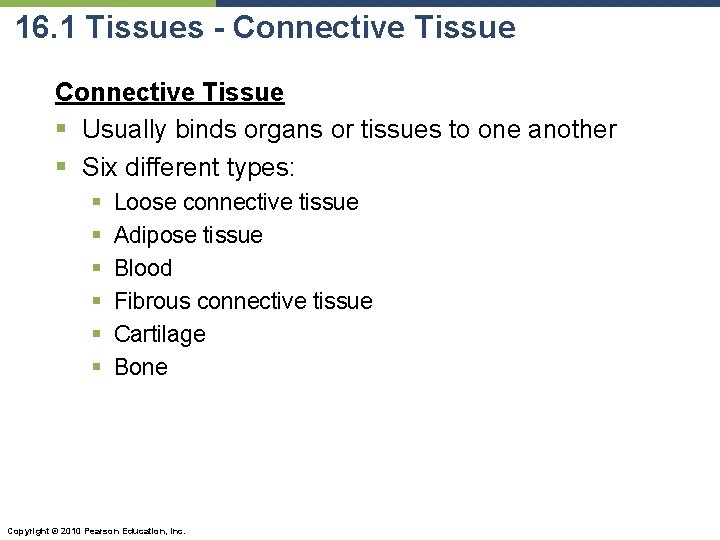 16.1 Tissues - Connective Tissue

Connective Tissue

- Usually binds organs or tissues to one another
- Six different types:
  - Loose connective tissue
  - Adipose tissue
  - Blood
  - Fibrous connective tissue
  - Cartilage
  - Bone

Copyright © 2010 Pearson Education, Inc.